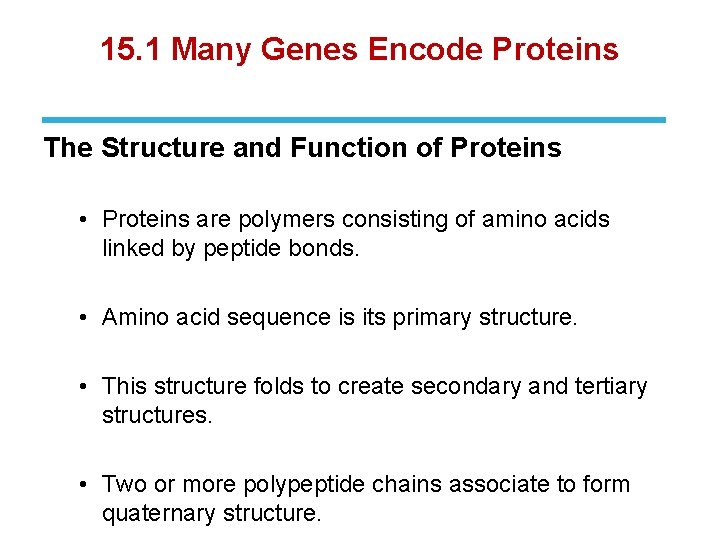 15.1 Many Genes Encode Proteins

The Structure and Function of Proteins

• Proteins are polymers consisting of amino acids linked by peptide bonds.

• Amino acid sequence is its primary structure.

• This structure folds to create secondary and tertiary structures.

• Two or more polypeptide chains associate to form quaternary structure.